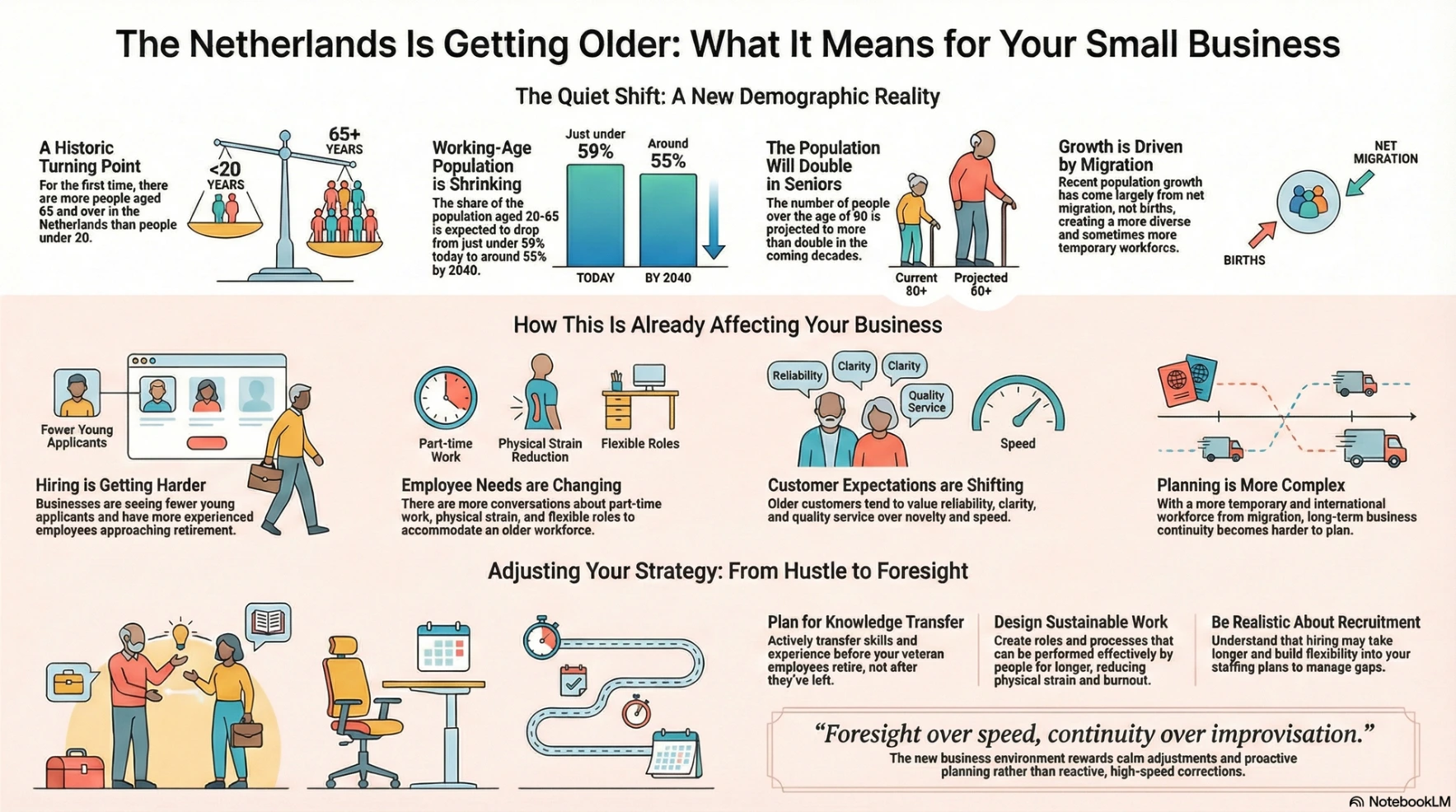 The Netherlands Is Getting Older: What It Means for Your Small Business

The Quiet Shift: A New Demographic Reality

A Historic Turning Point
For the first time, there are more people aged 65 and over in the Netherlands than people under 20.

<20 YEARS

65+ YEARS

Working-Age Population is Shrinking
The share of the population aged 20-65 is expected to drop from just under 59% today to around 55% by 2040.

Just under 59%
Around 55%
TODAY
BY 2040

The Population Will Double in Seniors
The number of people over the age of 90 is projected to more than double in the coming decades.

Current 80+
Projected 60+

Growth is Driven by Migration
Recent population growth has come largely from net migration, not births, creating a more diverse and sometimes more temporary workforcs.

NET MIGRATION
BIRTHS

How This Is Already Affecting Your Business

Fower Young Applicants

Hiring is Getting Harder
Businesses are seeing fewer young applicants and have more experienced employees approaching retirement.

Part-time Work
Physical Strain Reduction
Flexible Roles

Employee Needs are Changing
There are more conversations about part-time work, physical strain, and flexible roles to accommodate an older workforce.

Reliability
Clarity
Clarity
Quality Service
Speed

Customer Expectations are Shifting
Older customers tend to value reliability, clarity, and quality service over novelty and speed.

Planning is More Complex
With a more temporary and international workforce from migration, long-term business continuity becomes harder to plan.

Adjusting Your Strategy: From Hustle to Foresight

Plan for Knowledge Transfer
Actively transfer skills and experience before your veteran employees retire, not after they've left.

Design Sustainable Work
Create roles and processes that can be performed effectively by people for longer, reducing physical strain and burnout.

Be Realistic About Recruitment
Understand that hiring may take longer and build flexibility into your staffing plans to manage gaps.

"Foresight over speed, continuity over improvisation."
The new business environment rewards calm adjustments and proactive planning rather than reactive, high-speed corrections.

NotebookLM